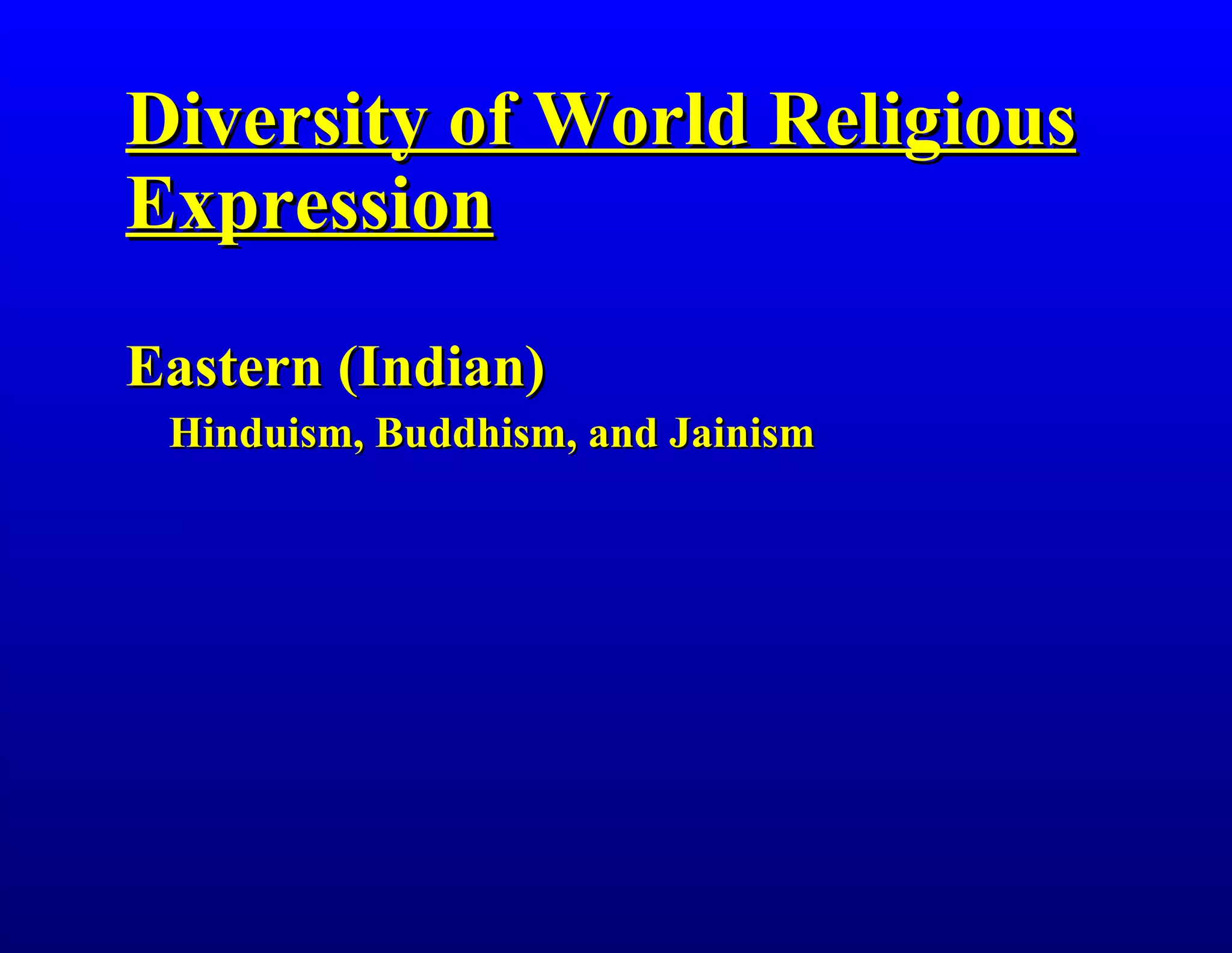 Diversity of World Religious Expression

Eastern (Indian)

Hinduism, Buddhism, and Jainism